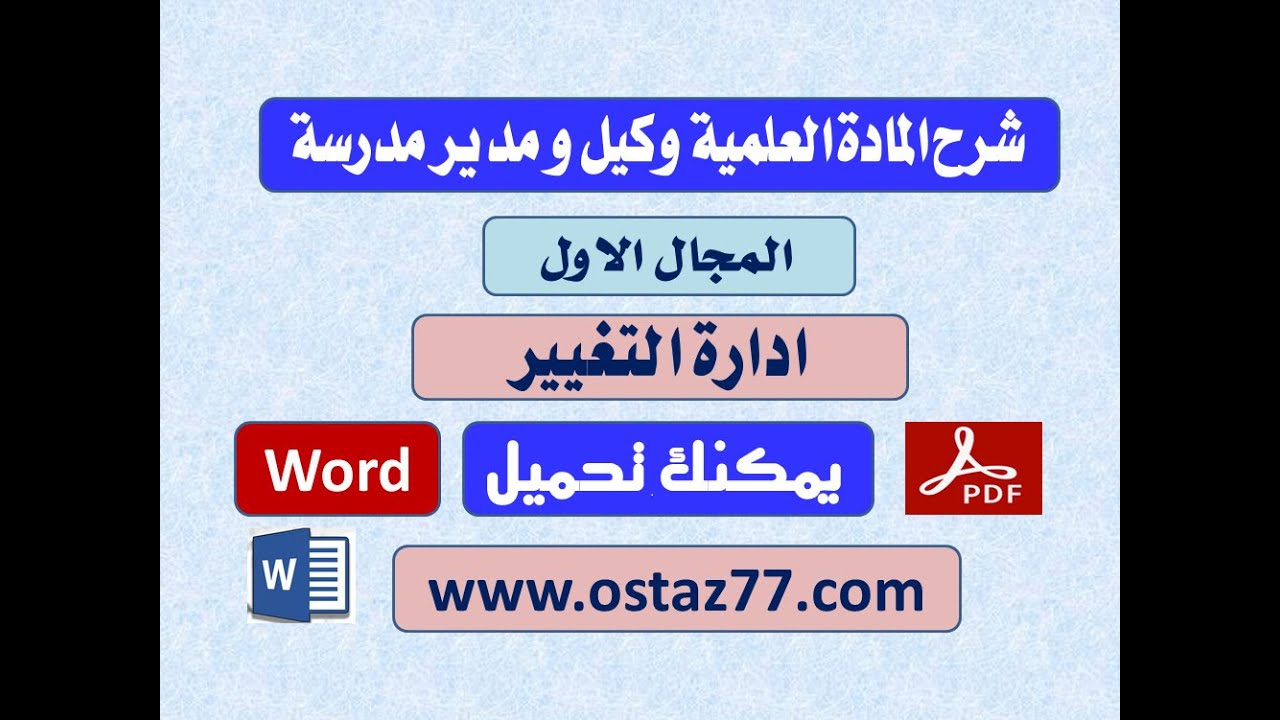 شرح المادة العلمية وكيل و مدير مدرسة

المجال الاول

ادارة التغيير

PDF

يمكنك تحميل

Word

W

www.ostaz77.com